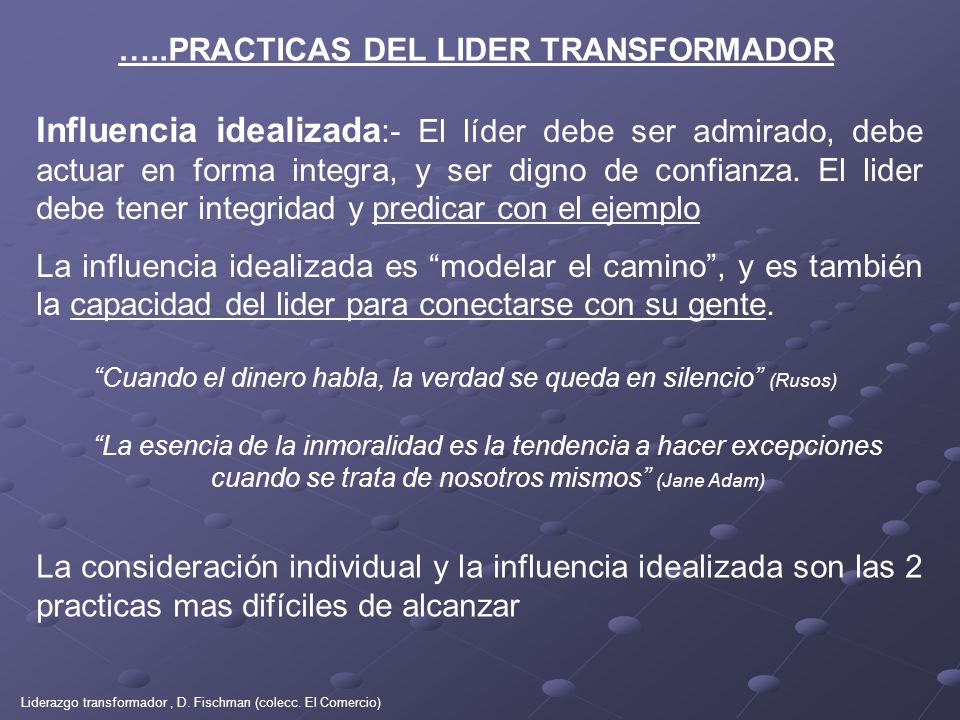 …..PRACTICAS DEL LIDER TRANSFORMADOR

Influencia idealizada:- El líder debe ser admirado, debe actuar en forma integra, y ser digno de confianza. El lider debe tener integridad y predicar con el ejemplo

La influencia idealizada es “modelar el camino”, y es también la capacidad del lider para conectarse con su gente.

“Cuando el dinero habla, la verdad se queda en silencio” (Rusos)

“La esencia de la inmoralidad es la tendencia a hacer excepciones cuando se trata de nosotros mismos” (Jane Adam)

La consideración individual y la influencia idealizada son las 2 practicas mas difíciles de alcanzar

Liderazgo transformador , D. Fischman (colecc. El Comercio)